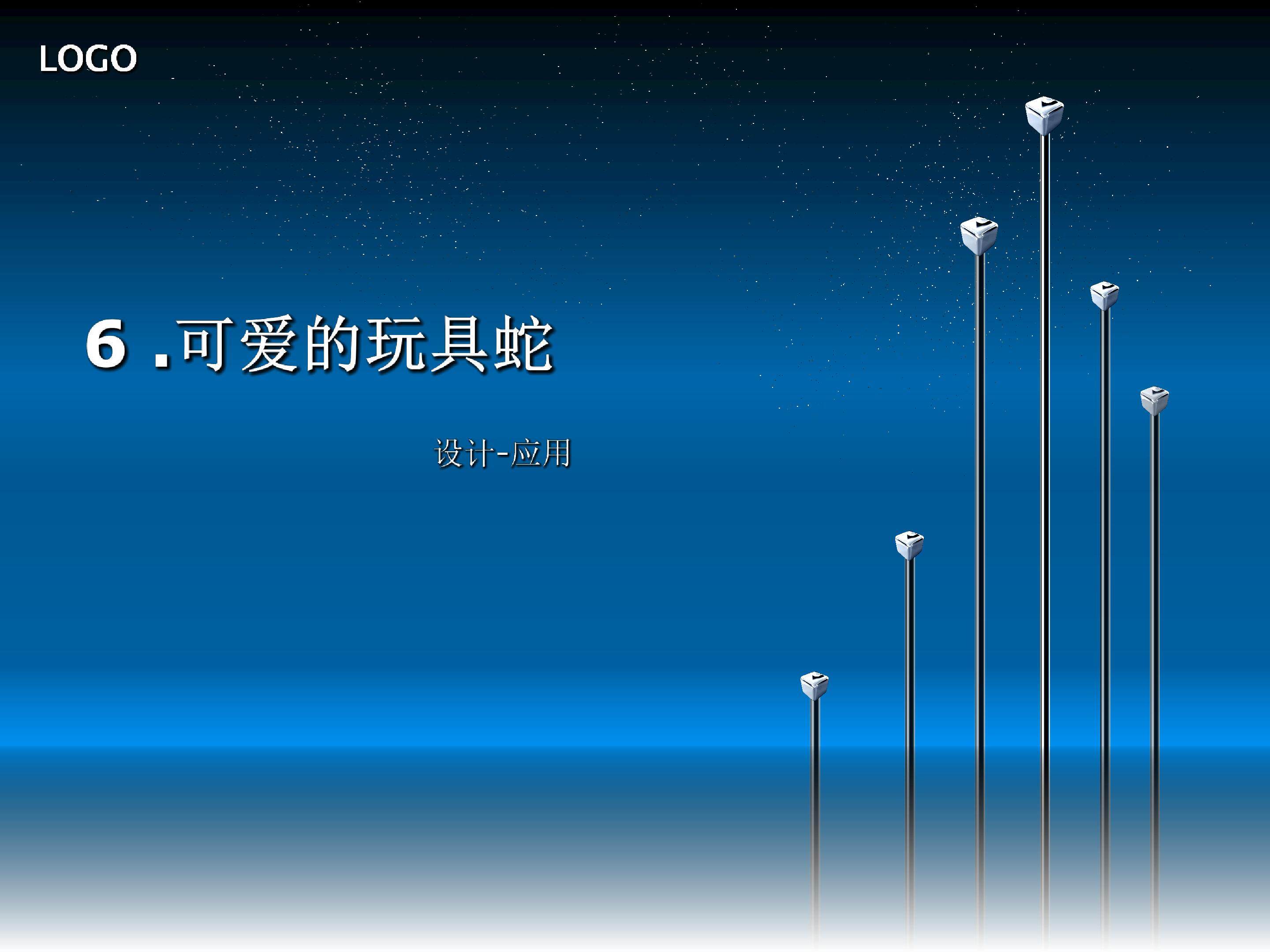 LOGO

6 .可爱的玩具蛇

设计-应用